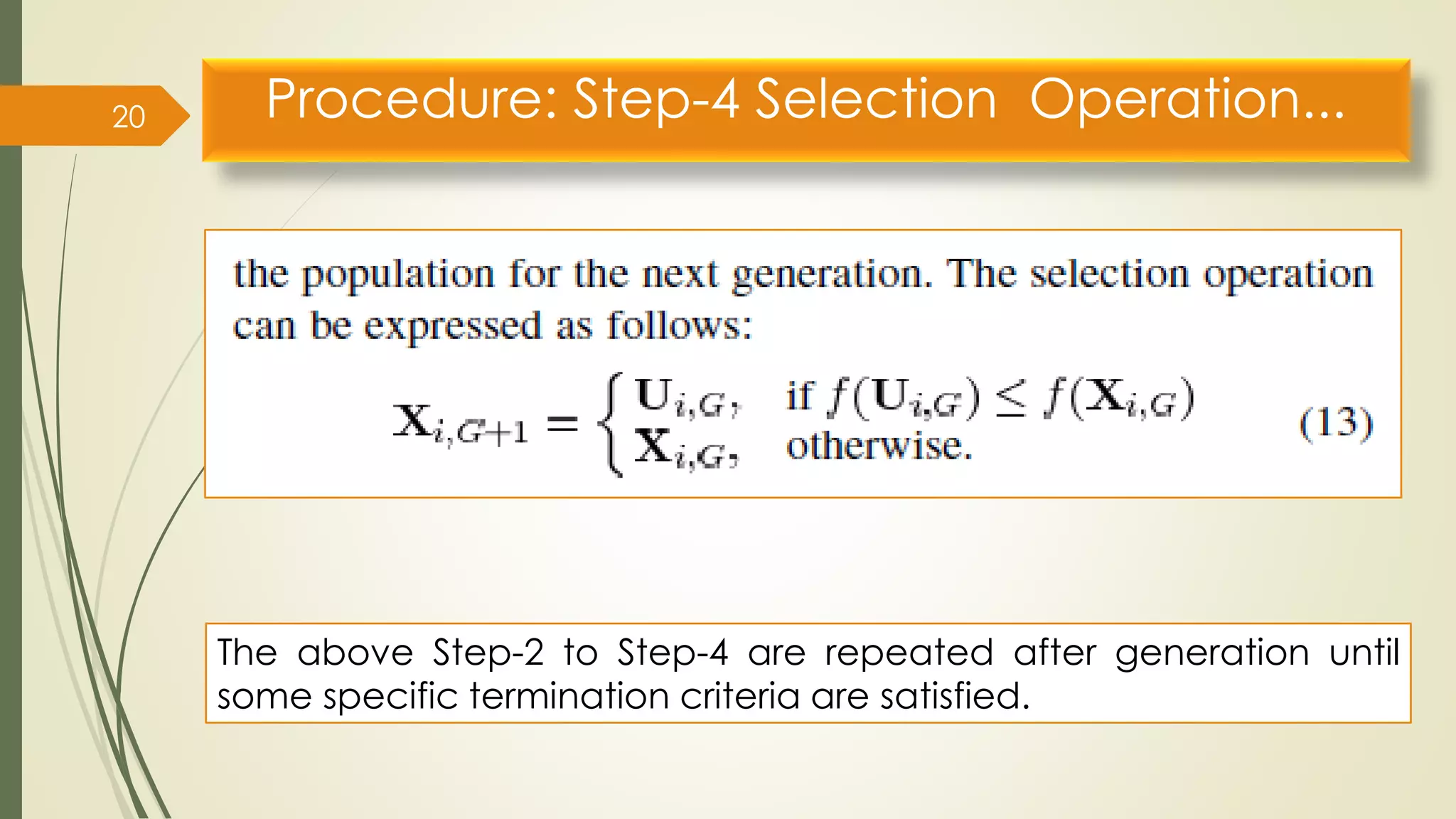 20

Procedure: Step-4 Selection Operation...

the population for the next generation. The selection operation can be expressed as follows:

$\mathbf{X}_{i,G+1} = \begin{cases} \mathbf{U}_{i,G}, & \text{if } f(\mathbf{U}_{i,G}) \leq f(\mathbf{X}_{i,G}) \\ \mathbf{X}_{i,G}, & \text{otherwise.} \end{cases}$ (13)

The above Step-2 to Step-4 are repeated after generation until some specific termination criteria are satisfied.